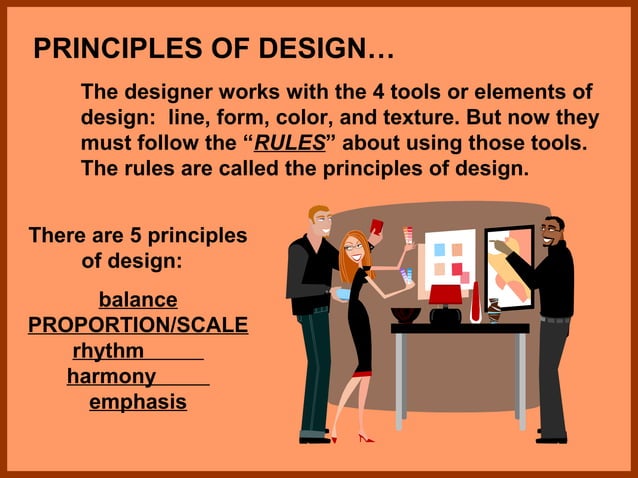 PRINCIPLES OF DESIGN…

The designer works with the 4 tools or elements of design: line, form, color, and texture. But now they must follow the "RULES" about using those tools. The rules are called the principles of design.

There are 5 principles of design:

balance
PROPORTION/SCALE
rhythm
harmony
emphasis